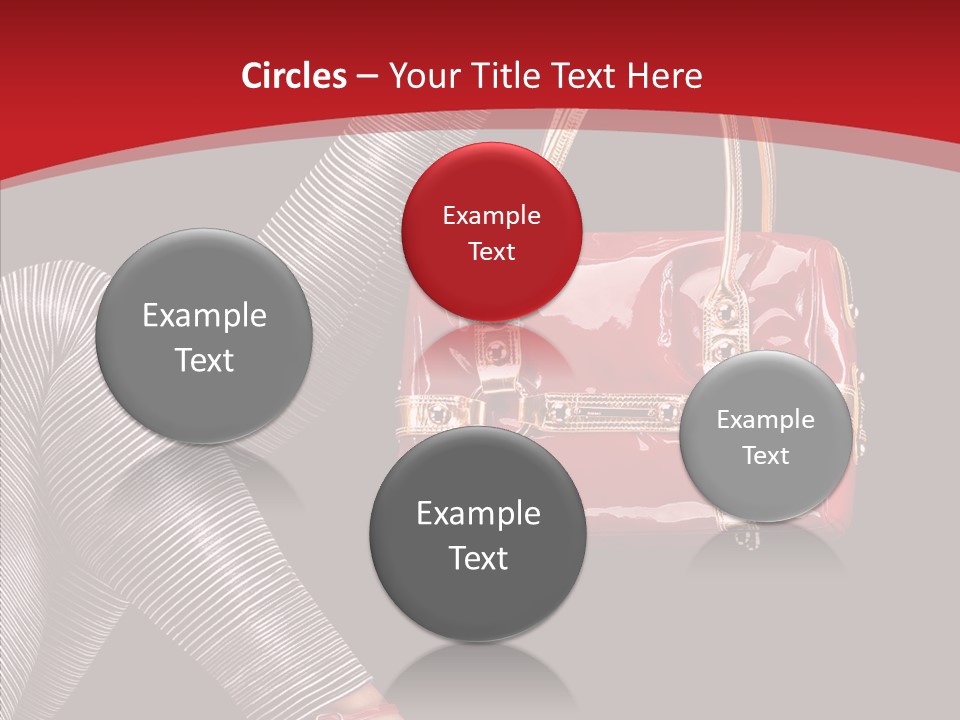 Circles – Your Title Text Here

Example Text

Example Text

Example Text

Example Text